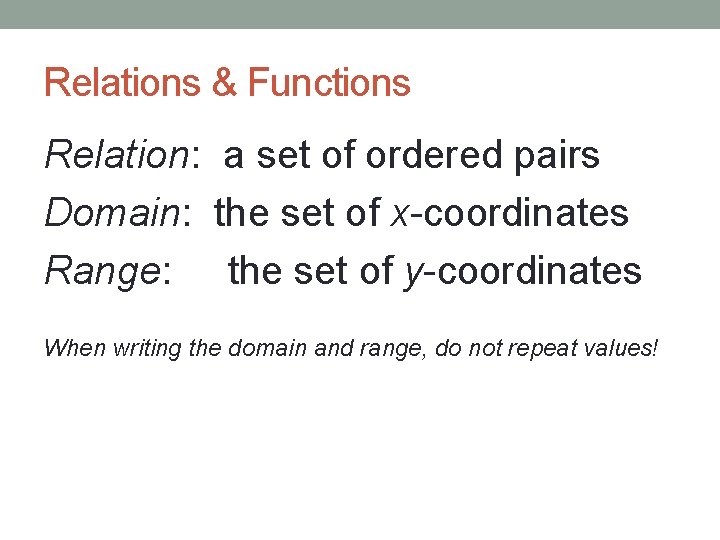 Relations & Functions

Relation: a set of ordered pairs

Domain: the set of $x$-coordinates

Range: the set of $y$-coordinates

When writing the domain and range, do not repeat values!